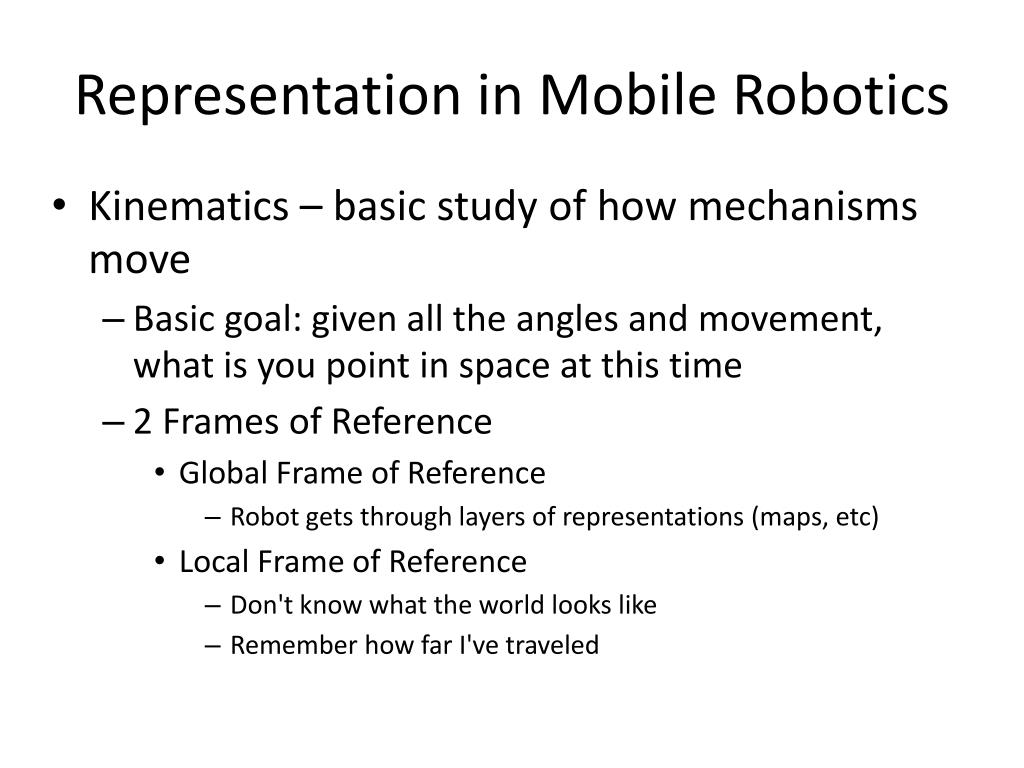 Representation in Mobile Robotics

• Kinematics – basic study of how mechanisms move
– Basic goal: given all the angles and movement, what is you point in space at this time
– 2 Frames of Reference
• Global Frame of Reference
– Robot gets through layers of representations (maps, etc)
• Local Frame of Reference
– Don't know what the world looks like
– Remember how far I've traveled